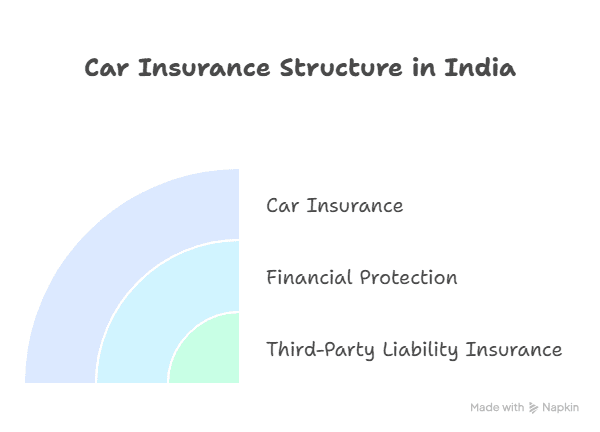 Car Insurance Structure in India

Car Insurance

Financial Protection

Third-Party Liability Insurance

Made with Napkin